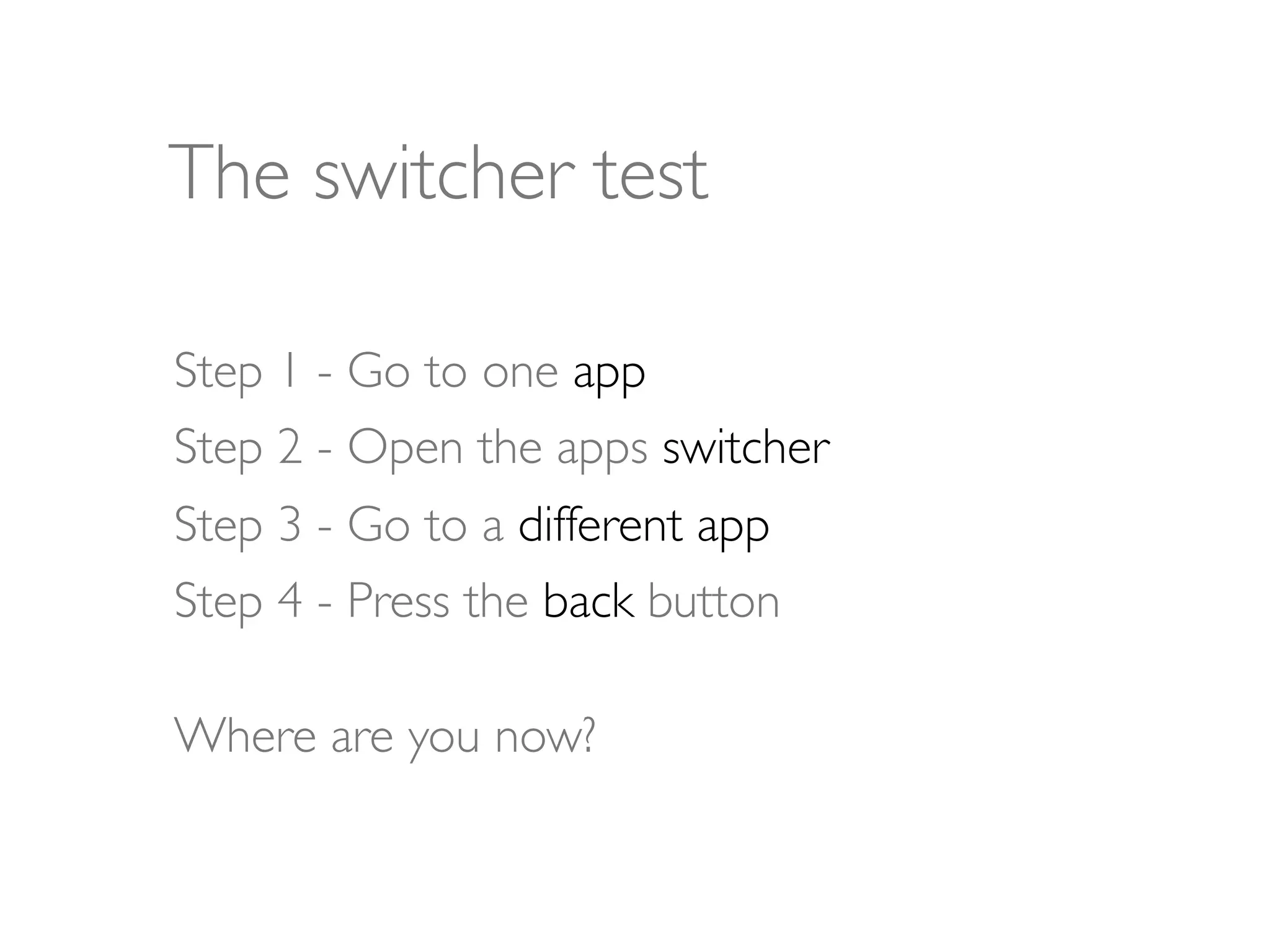 The switcher test

Step 1 - Go to one app
Step 2 - Open the apps switcher
Step 3 - Go to a different app
Step 4 - Press the back button

Where are you now?